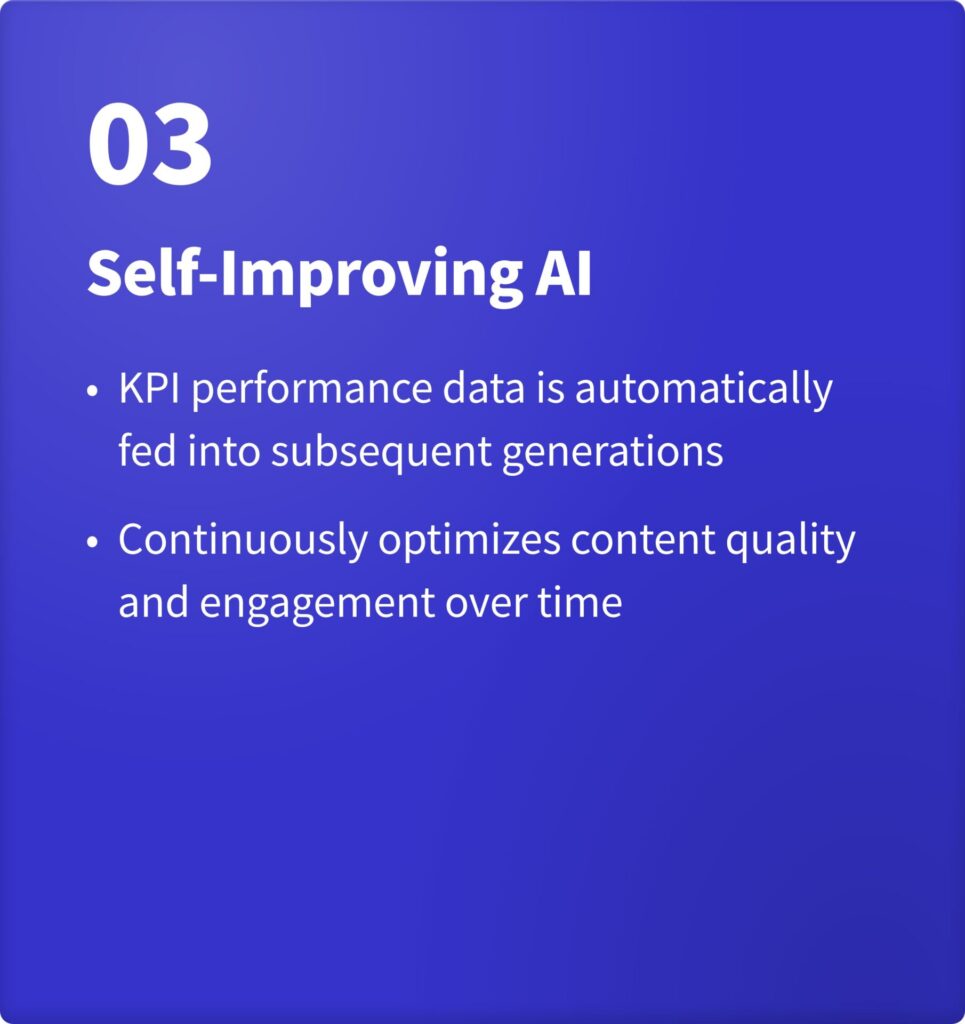 03

Self-Improving AI

• KPI performance data is automatically fed into subsequent generations

• Continuously optimizes content quality and engagement over time